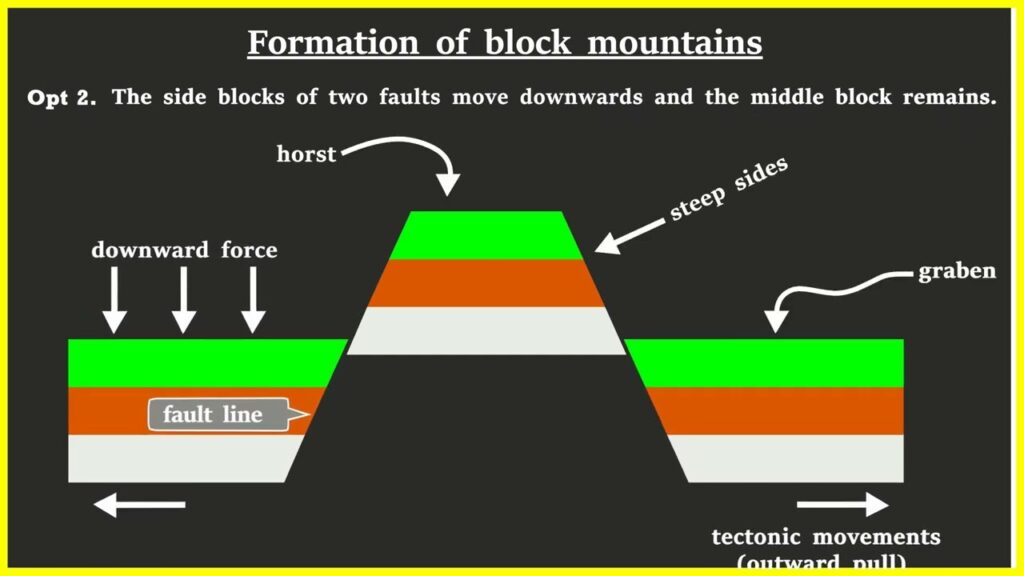 Formation of block mountains

Opt 2. The side blocks of two faults move downwards and the middle block remains.

horst

steep sides

downward force

graben

fault line

tectonic movements (outward pull)